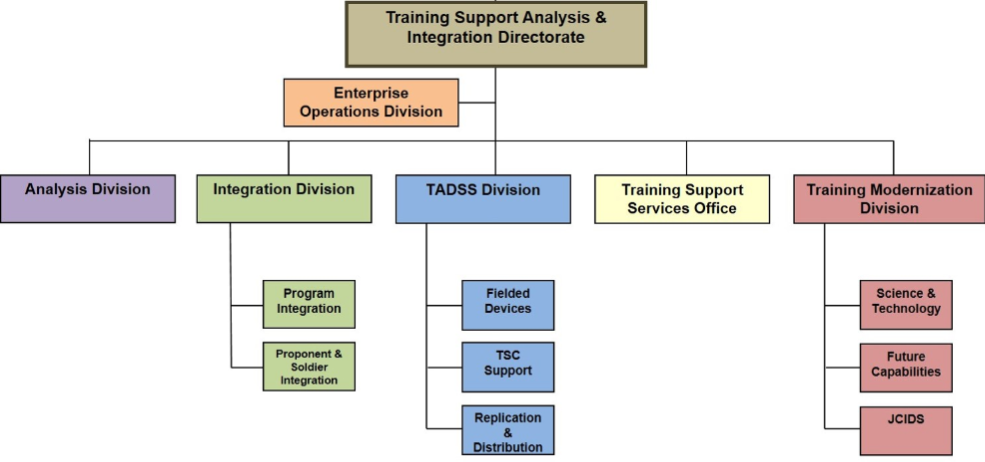 Training Support Analysis & Integration Directorate

Enterprise Operations Division

Analysis Division

Integration Division

Program Integration

Proponent & Soldier Integration

TADSS Division

Fielded Devices

TSC Support

Replication & Distribution

Training Support Services Office

Training Modernization Division

Science & Technology

Future Capabilities

JCIDS